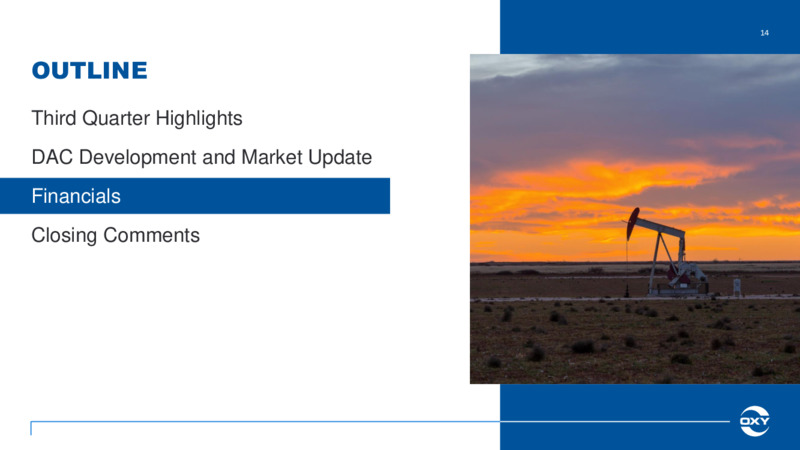 14

OUTLINE

Third Quarter Highlights

DAC Development and Market Update

Financials

Closing Comments

OXY